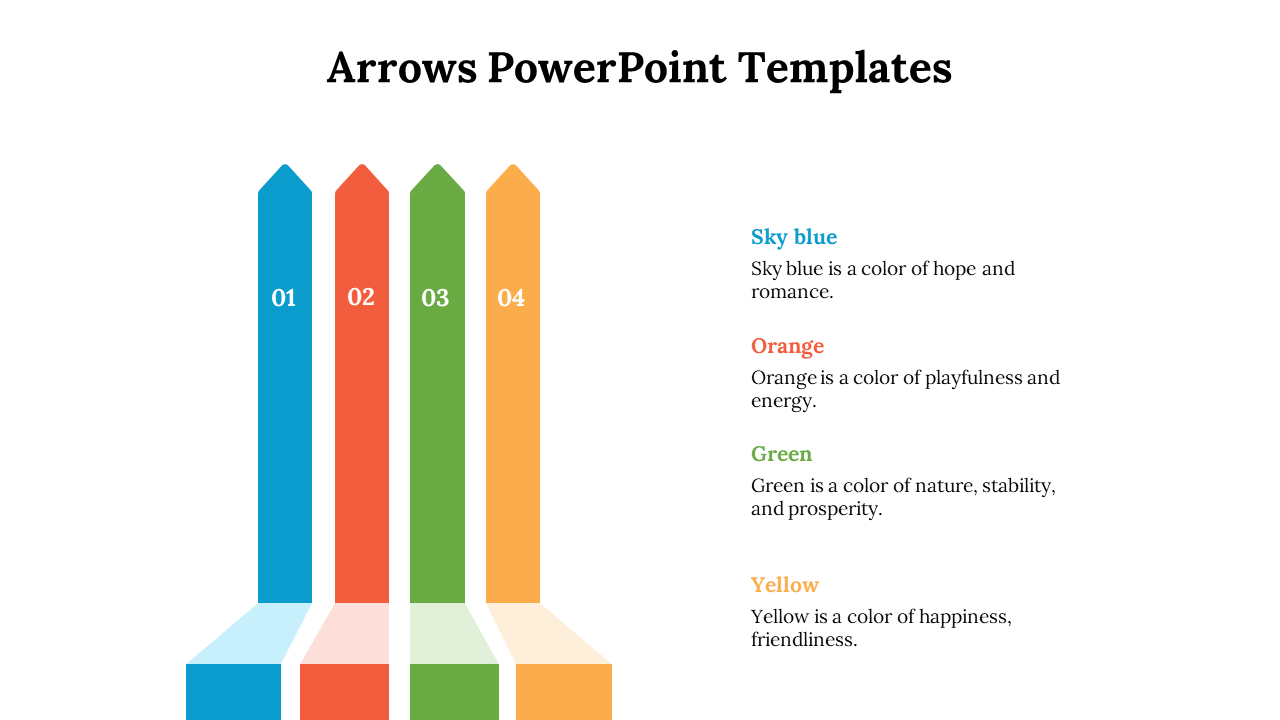 Arrows PowerPoint Templates

01

02

03

04

Sky blue

Sky blue is a color of hope and romance.

Orange

Orange is a color of playfulness and energy.

Green

Green is a color of nature, stability, and prosperity.

Yellow

Yellow is a color of happiness, friendliness.